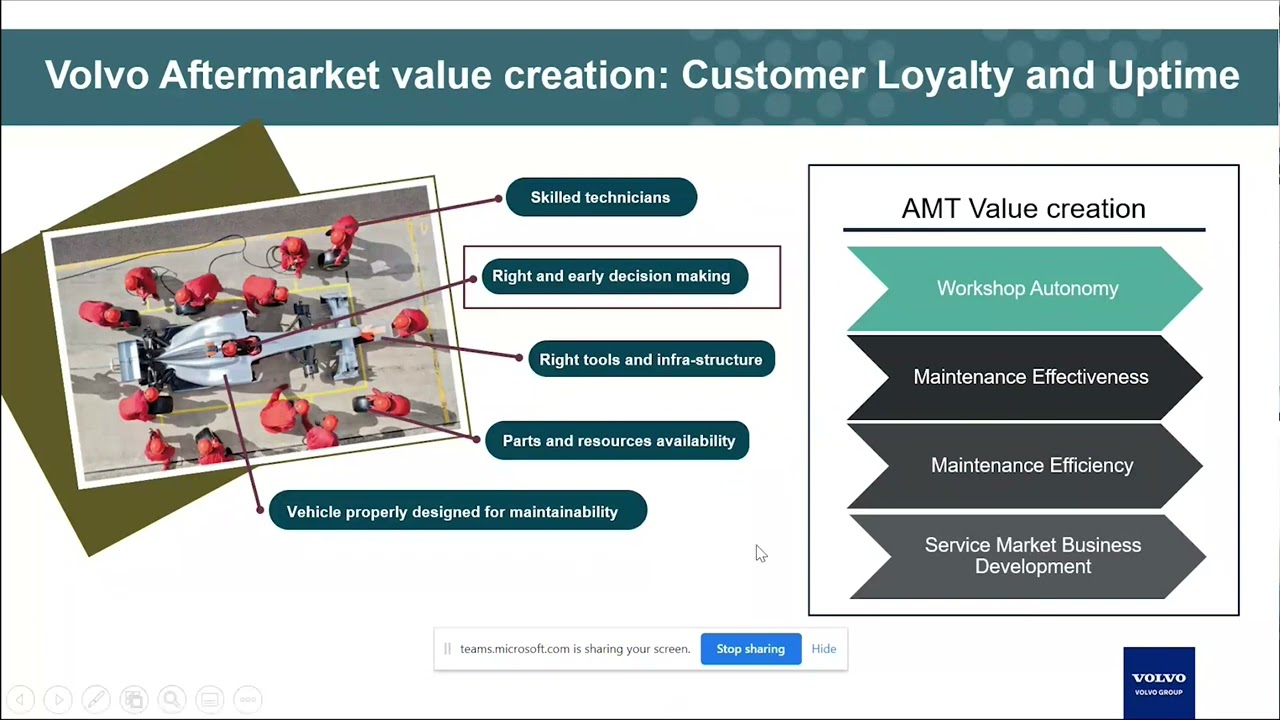 Volvo Aftermarket value creation: Customer Loyalty and Uptime

Skilled technicians

Right and early decision making

Right tools and infra-structure

Parts and resources availability

Vehicle properly designed for maintainability

AMT Value creation

Workshop Autonomy

Maintenance Effectiveness

Maintenance Efficiency

Service Market Business Development

teams.microsoft.com is sharing your screen. Stop sharing Hide

VOLVO
VOLVO GROUP